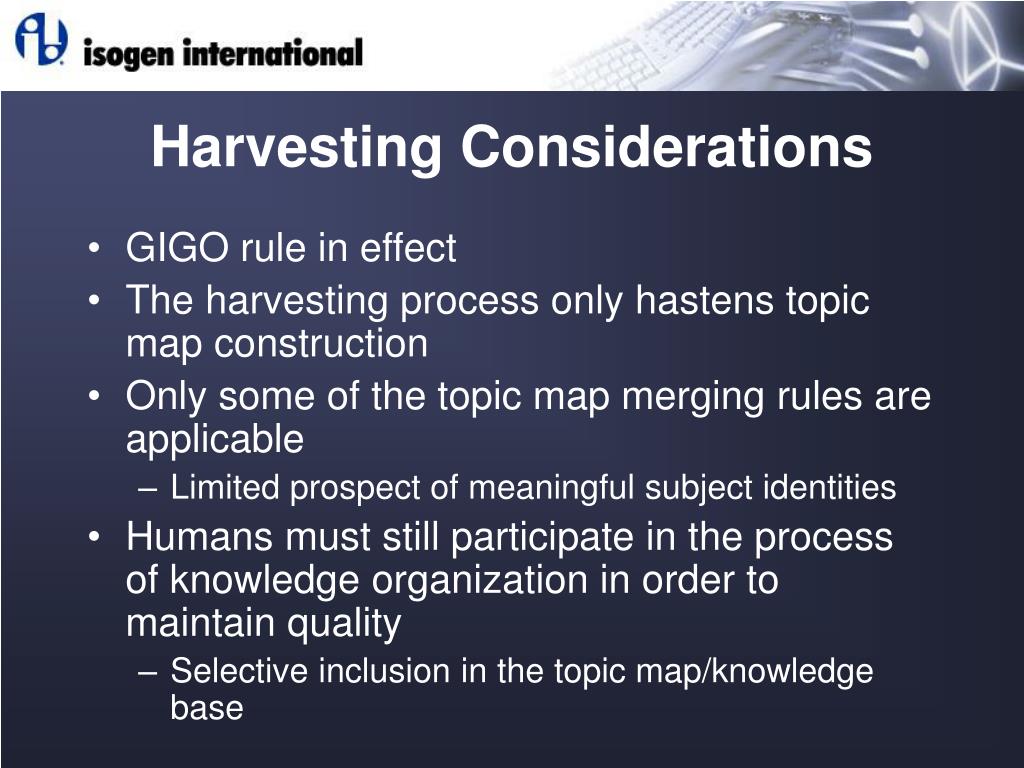 isogen international

Harvesting Considerations

• GIGO rule in effect
• The harvesting process only hastens topic map construction
• Only some of the topic map merging rules are applicable
– Limited prospect of meaningful subject identities
• Humans must still participate in the process of knowledge organization in order to maintain quality
– Selective inclusion in the topic map/knowledge base